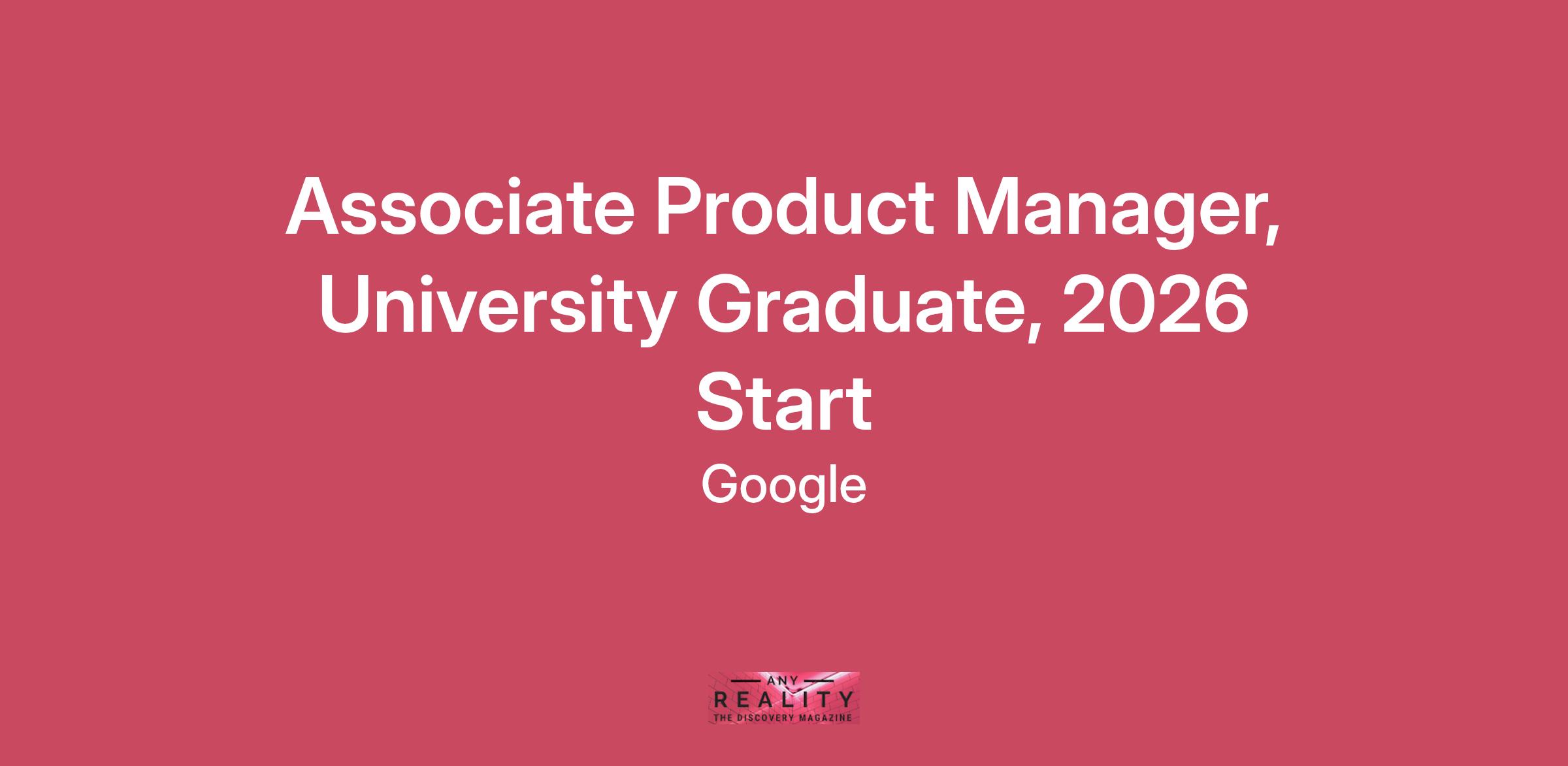 Associate Product Manager, University Graduate, 2026 Start

Google

ANY
REALITY
THE DISCOVERY MAGAZINE